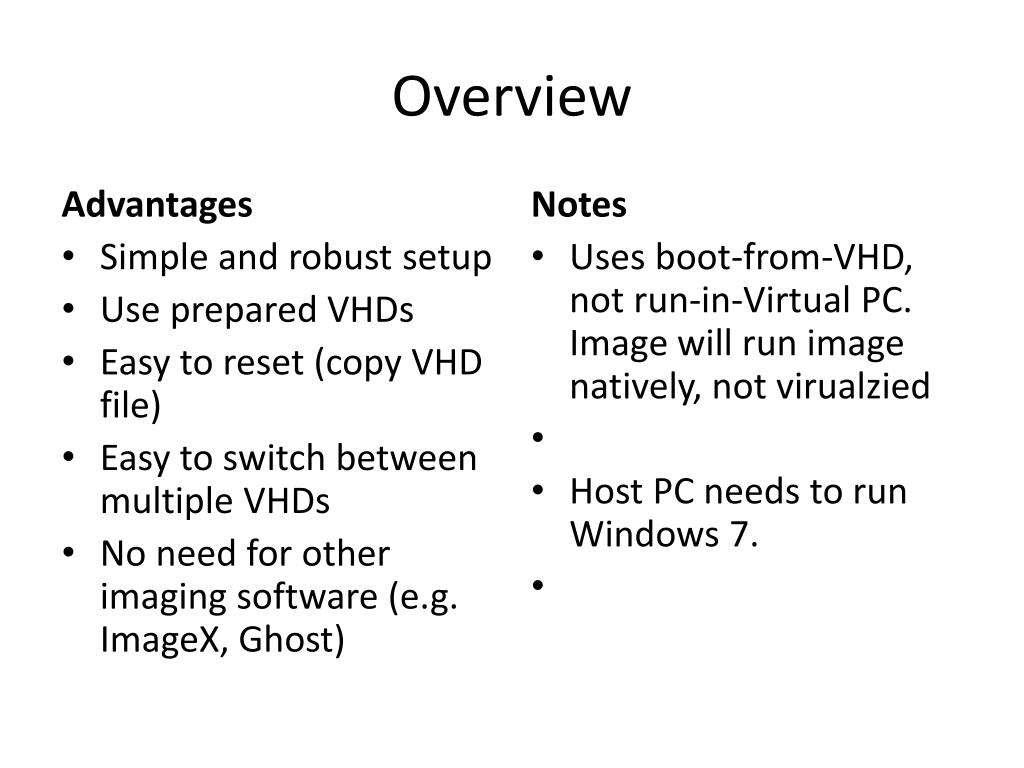 Overview

Advantages
• Simple and robust setup
• Use prepared VHDs
• Easy to reset (copy VHD file)
• Easy to switch between multiple VHDs
• No need for other imaging software (e.g. ImageX, Ghost)

Notes
• Uses boot-from-VHD, not run-in-Virtual PC. Image will run image natively, not virualzied
•
• Host PC needs to run Windows 7.
•